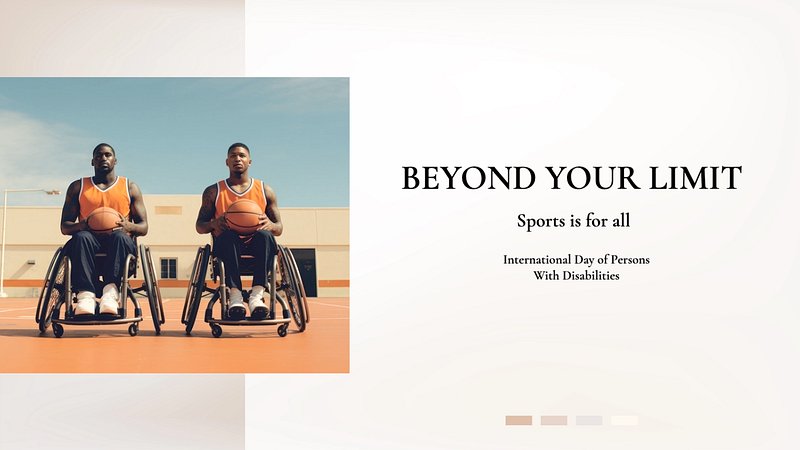 BEYOND YOUR LIMIT

Sports is for all

International Day of Persons With Disabilities